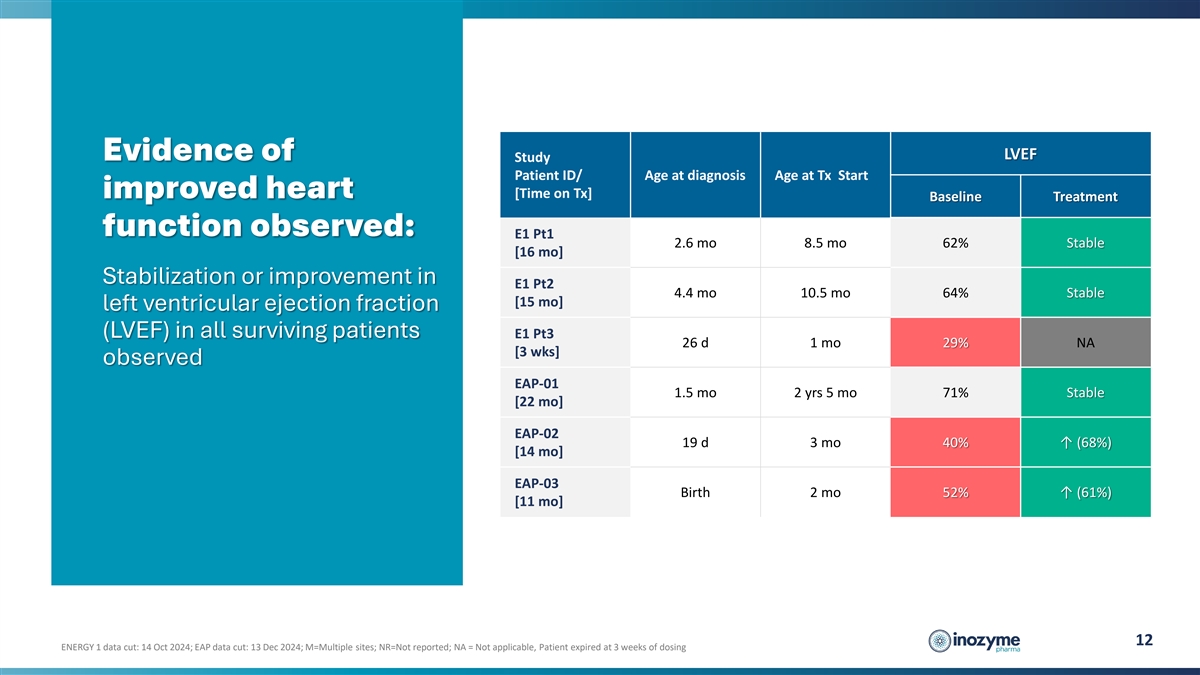 Evidence of improved heart function observed:

Stabilization or improvement in left ventricular ejection fraction (LVEF) in all surviving patients observed

| Study Patient ID/ [Time on Tx] | Age at diagnosis | Age at Tx Start | LVEF Baseline | LVEF Treatment |
|---|---|---|---|---|
| E1 Pt1 [16 mo] | 2.6 mo | 8.5 mo | 62% | Stable |
| E1 Pt2 [15 mo] | 4.4 mo | 10.5 mo | 64% | Stable |
| E1 Pt3 [3 wks] | 26 d | 1 mo | 29% | NA |
| EAP-01 [22 mo] | 1.5 mo | 2 yrs 5 mo | 71% | Stable |
| EAP-02 [14 mo] | 19 d | 3 mo | 40% | ↑ (68%) |
| EAP-03 [11 mo] | Birth | 2 mo | 52% | ↑ (61%) |

ENERGY 1 data cut: 14 Oct 2024; EAP data cut: 13 Dec 2024; M=Multiple sites; NR=Not reported; NA = Not applicable, Patient expired at 3 weeks of dosing

inozyme pharma

12